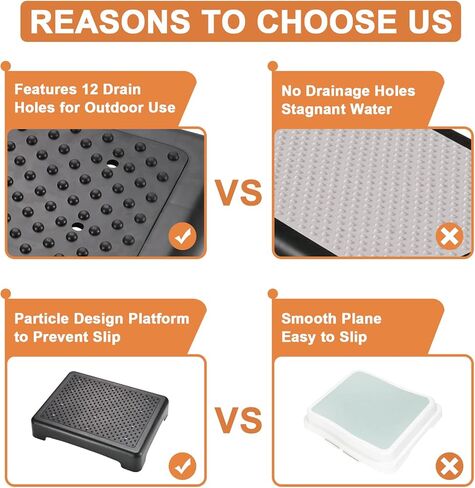 REASONS TO CHOOSE US

Features 12 Drain Holes for Outdoor Use

VS

No Drainage Holes Stagnant Water

Particle Design Platform to Prevent Slip

VS

Smooth Plane Easy to Slip